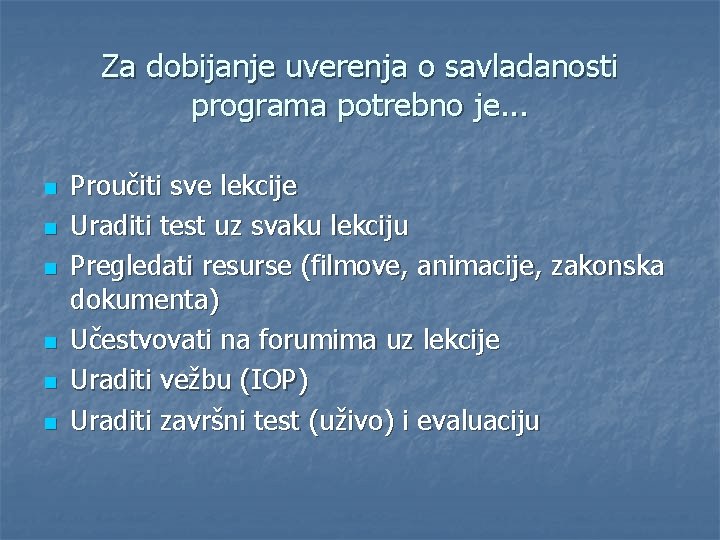 Za dobijanje uverenja o savladanosti programa potrebno je...

- Proučiti sve lekcije
- Uraditi test uz svaku lekciju
- Pregledati resurse (filmove, animacije, zakonska dokumenta)
- Učestvovati na forumima uz lekcije
- Uraditi vežbu (IOP)
- Uraditi završni test (uživo) i evaluaciju